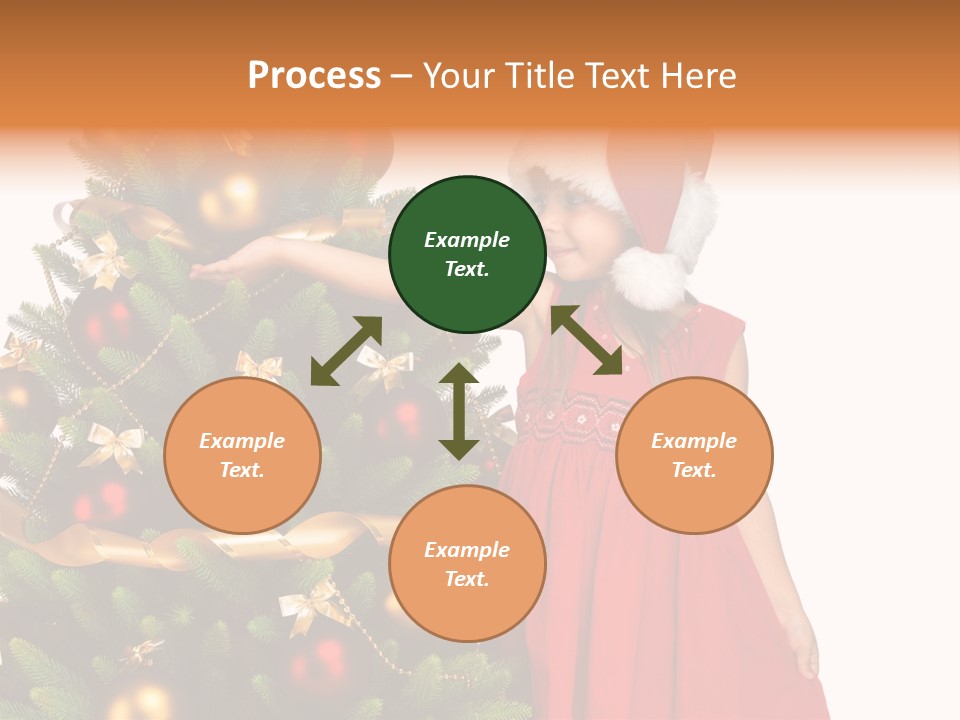 Process – Your Title Text Here

Example Text.

Example Text.

Example Text.

Example Text.